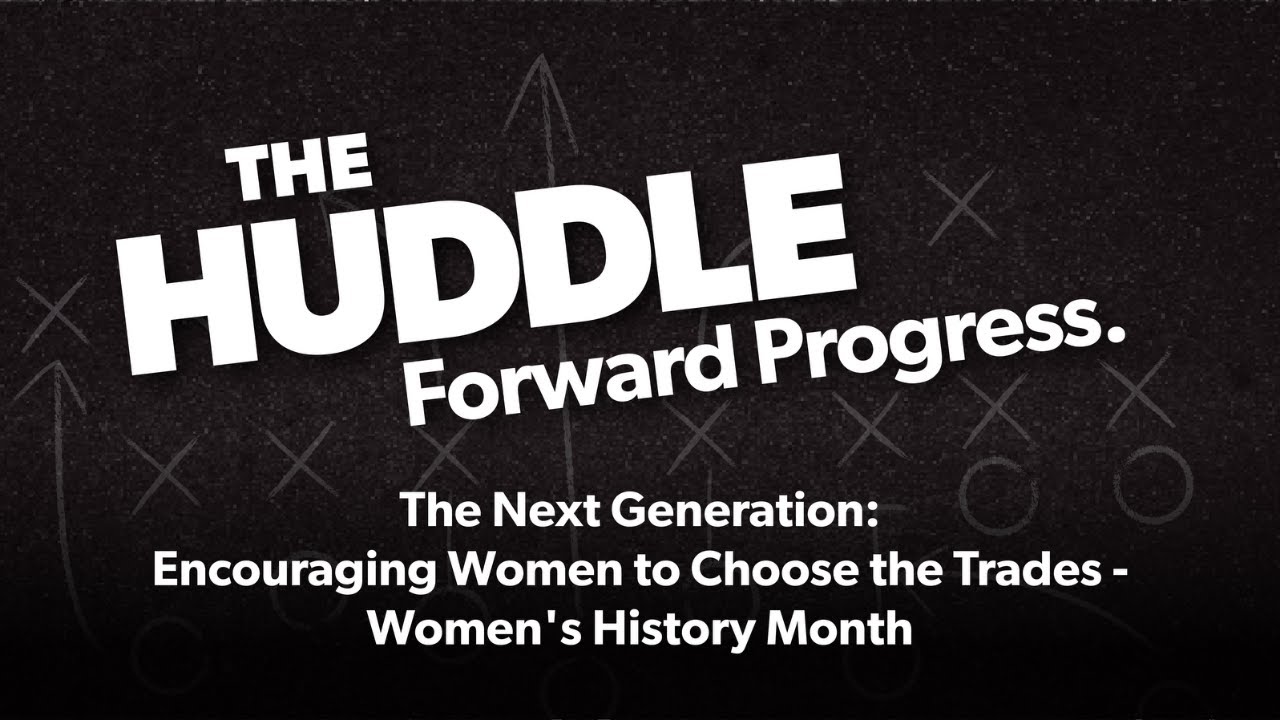 THE HUDDLE
Forward Progress.

The Next Generation:
Encouraging Women to Choose the Trades -
Women's History Month